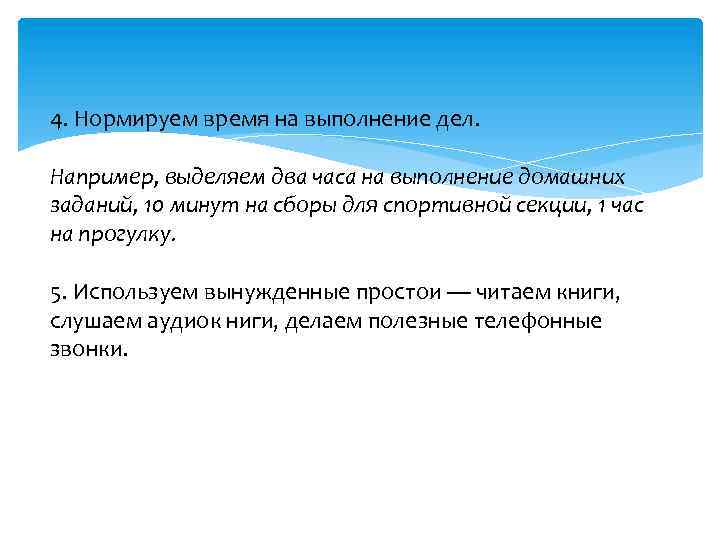 4. Нормируем время на выполнение дел.

Например, выделяем два часа на выполнение домашних заданий, 10 минут на сборы для спортивной секции, 1 час на прогулку.

5. Используем вынужденные простои — читаем книги, слушаем аудиок ниги, делаем полезные телефонные звонки.